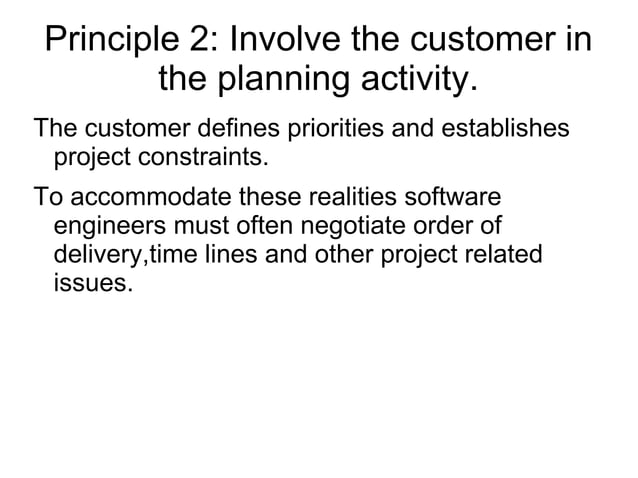 Principle 2: Involve the customer in the planning activity.

The customer defines priorities and establishes project constraints.

To accommodate these realities software engineers must often negotiate order of delivery,time lines and other project related issues.